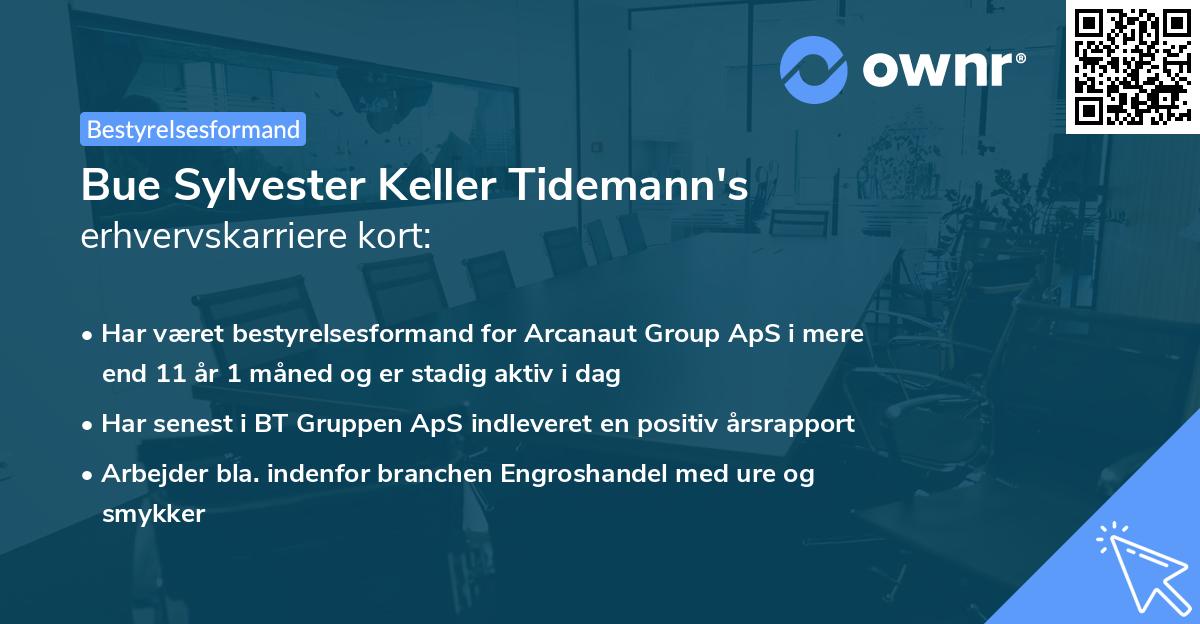 ownr®

Bestyrelsesformand

Bue Sylvester Keller Tidemann's erhvervskarriere kort:

• Har været bestyrelsesformand for Arcanaut Group ApS i mere end 11 år 1 måned og er stadig aktiv i dag

• Har senest i BT Gruppen ApS indleveret en positiv årsrapport

• Arbejder bla. indenfor branchen Engroshandel med ure og smykker